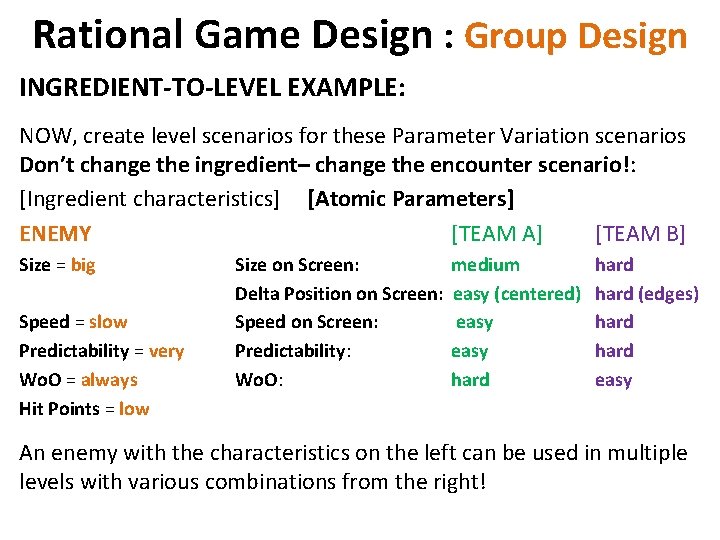 Rational Game Design : Group Design

INGREDIENT-TO-LEVEL EXAMPLE:

NOW, create level scenarios for these Parameter Variation scenarios
Don't change the ingredient– change the encounter scenario!:

[Ingredient characteristics] [Atomic Parameters]

| ENEMY | | [TEAM A] | [TEAM B] |
|---|---|---|---|
| Size = big | Size on Screen: | medium | hard |
| | Delta Position on Screen: | easy (centered) | hard (edges) |
| Speed = slow | Speed on Screen: | easy | hard |
| Predictability = very | Predictability: | easy | hard |
| WoO = always | WoO: | hard | easy |
| Hit Points = low | | | |

An enemy with the characteristics on the left can be used in multiple levels with various combinations from the right!